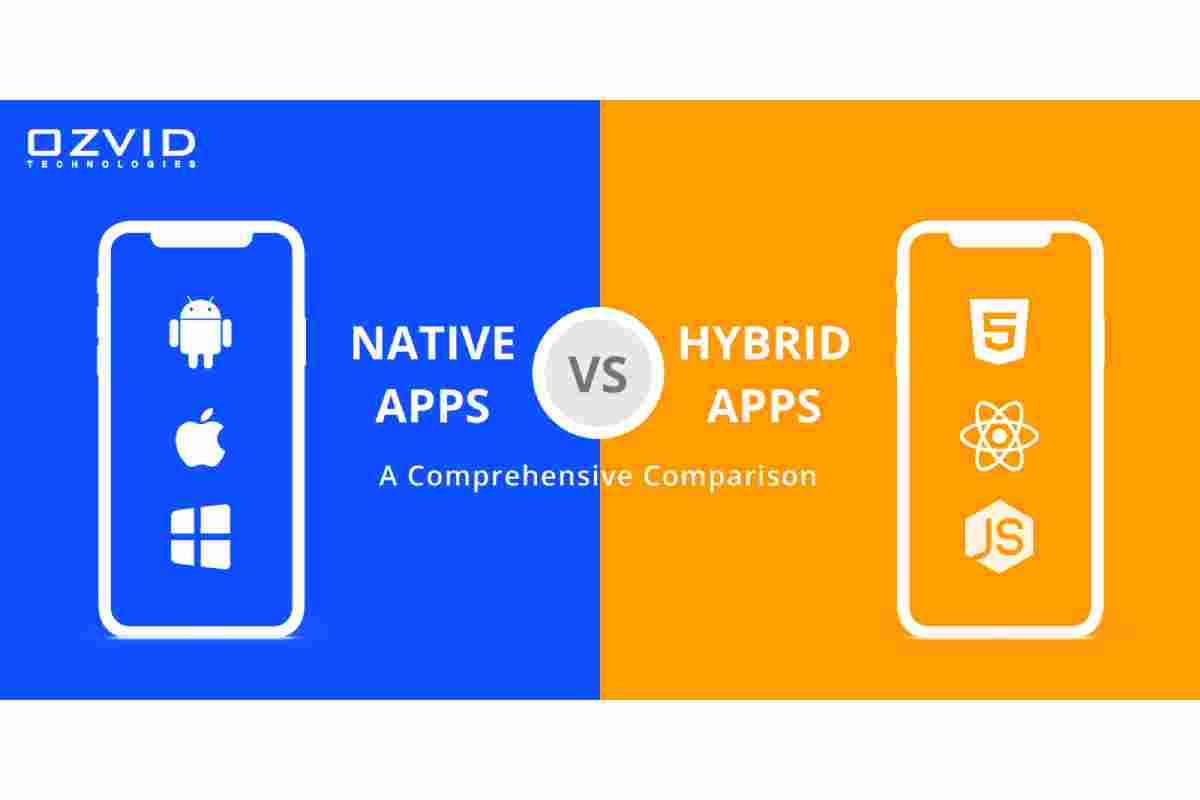 OZVID
TECHNOLOGIES

NATIVE APPS

VS

HYBRID APPS

A Comprehensive Comparison

5

JS